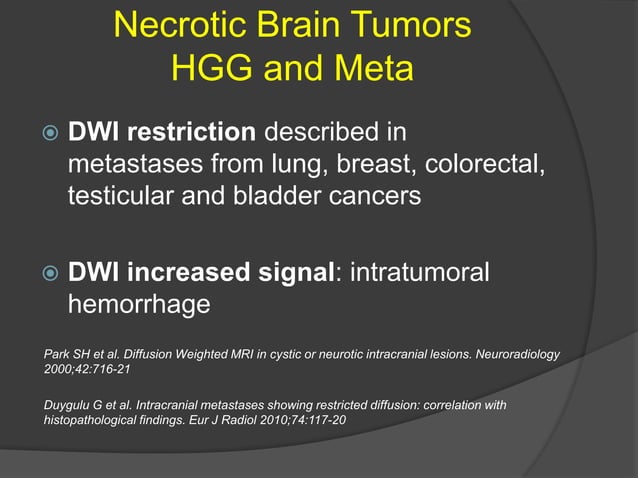 Necrotic Brain Tumors
HGG and Meta

DWI restriction described in metastases from lung, breast, colorectal, testicular and bladder cancers

DWI increased signal: intratumoral hemorrhage

Park SH et al. Diffusion Weighted MRI in cystic or neurotic intracranial lesions. Neuroradiology 2000;42:716-21

Duygulu G et al. Intracranial metastases showing restricted diffusion: correlation with histopathological findings. Eur J Radiol 2010;74:117-20